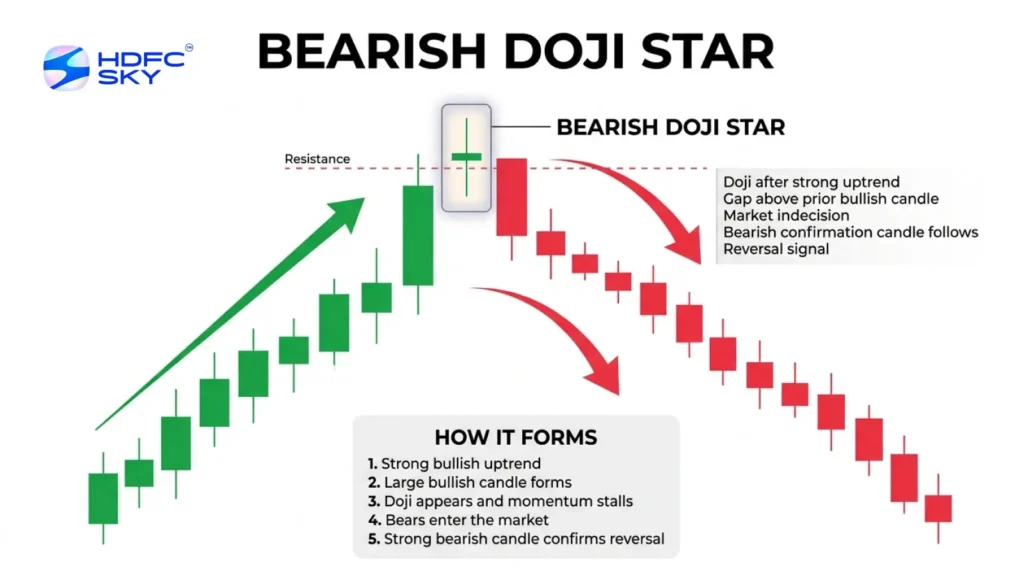 HDFC SKY

BEARISH DOJI STAR

BEARISH DOJI STAR

Resistance

Doji after strong uptrend
Gap above prior bullish candle
Market indecision
Bearish confirmation candle follows
Reversal signal

HOW IT FORMS

1. Strong bullish uptrend
2. Large bullish candle forms
3. Doji appears and momentum stalls
4. Bears enter the market
5. Strong bearish candle confirms reversal